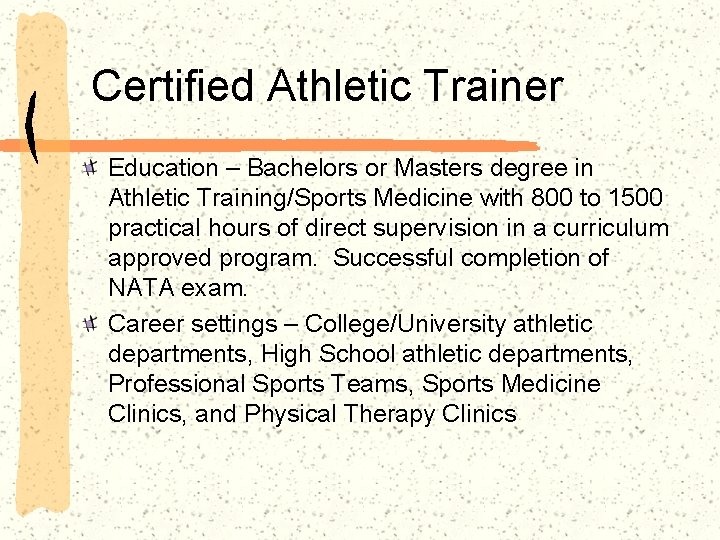 Certified Athletic Trainer

Education – Bachelors or Masters degree in Athletic Training/Sports Medicine with 800 to 1500 practical hours of direct supervision in a curriculum approved program.  Successful completion of NATA exam.

Career settings – College/University athletic departments, High School athletic departments, Professional Sports Teams, Sports Medicine Clinics, and Physical Therapy Clinics